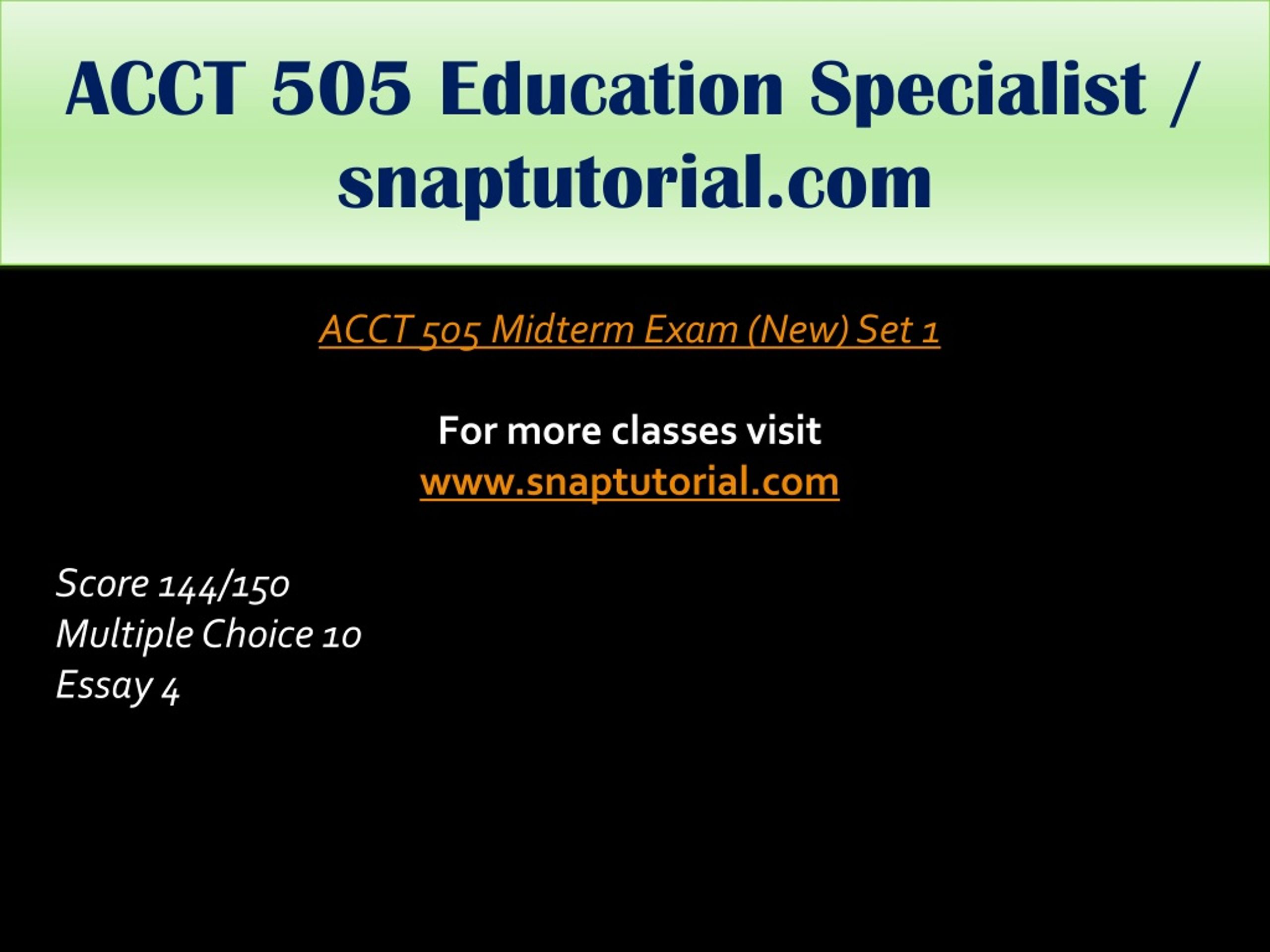 ACCT 505 Education Specialist / snaptutorial.com

ACCT 505 Midterm Exam (New) Set 1

For more classes visit
www.snaptutorial.com

Score 144/150
Multiple Choice 10
Essay 4